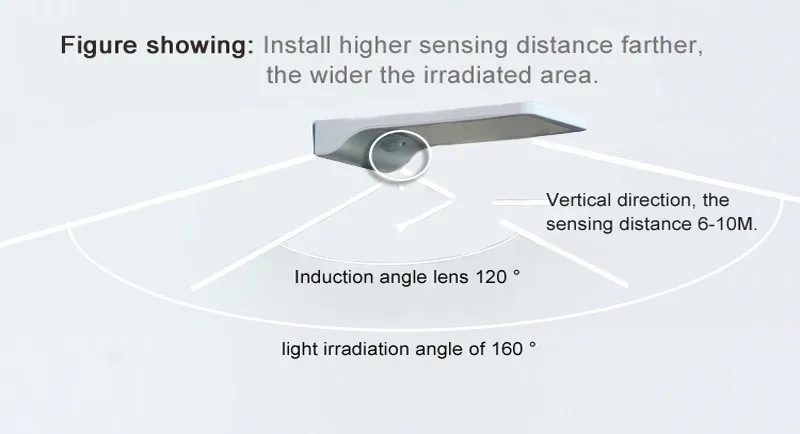 Figure showing: Install higher sensing distance farther, the wider the irradiated area.

Vertical direction, the sensing distance 6-10M.

Induction angle lens 120 °

light irradiation angle of 160 °